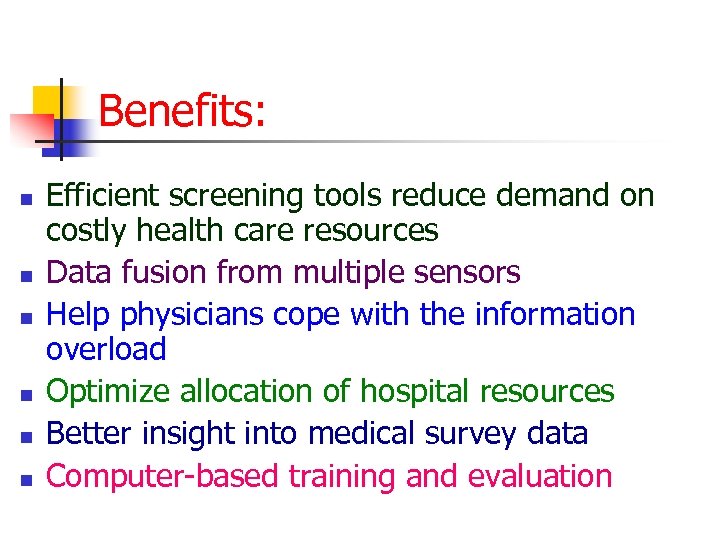 Benefits:

- Efficient screening tools reduce demand on costly health care resources
- Data fusion from multiple sensors
- Help physicians cope with the information overload
- Optimize allocation of hospital resources
- Better insight into medical survey data
- Computer-based training and evaluation